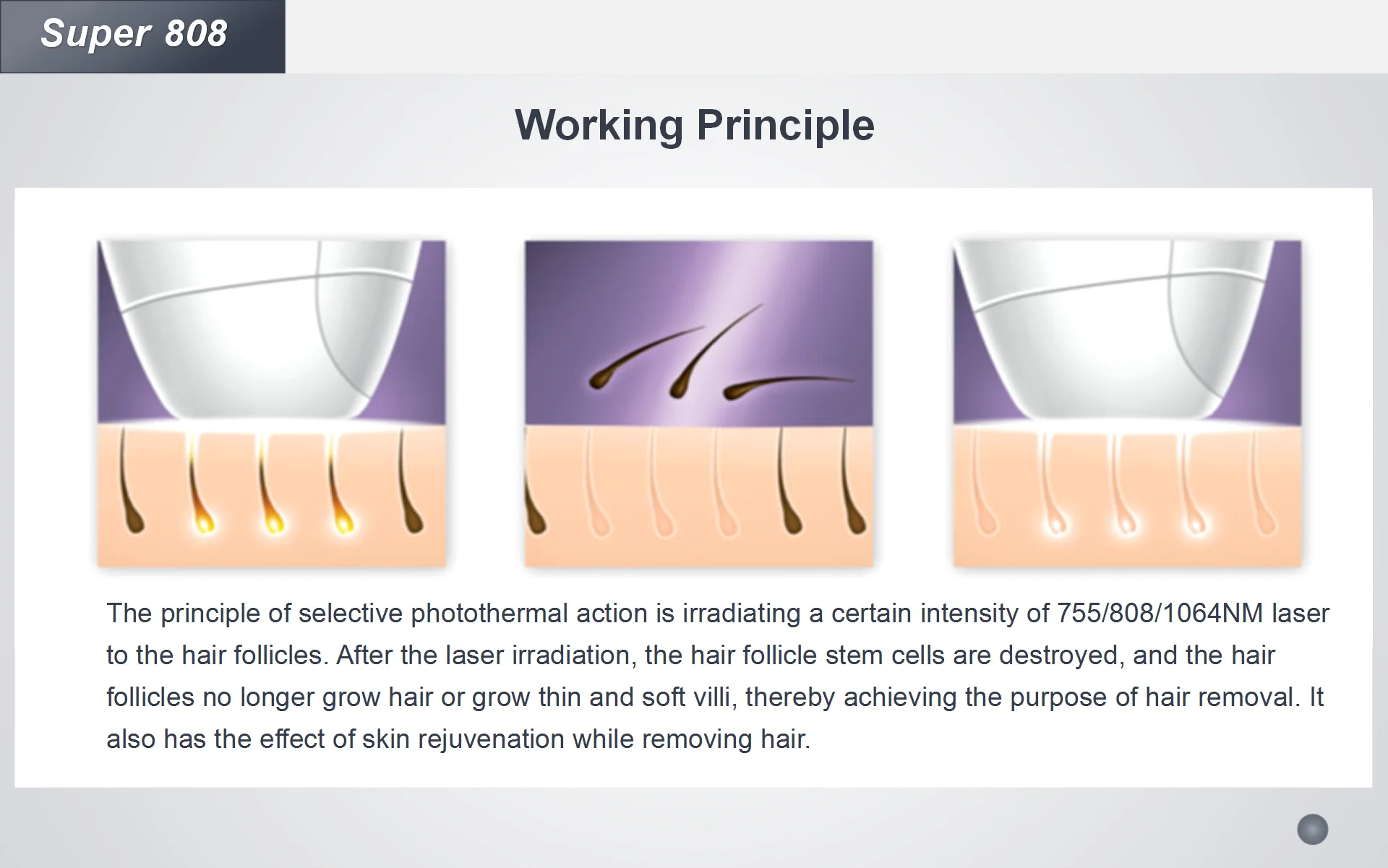 Super 808

Working Principle

The principle of selective photothermal action is irradiating a certain intensity of 755/808/1064NM laser to the hair follicles. After the laser irradiation, the hair follicle stem cells are destroyed, and the hair follicles no longer grow hair or grow thin and soft villi, thereby achieving the purpose of hair removal. It also has the effect of skin rejuvenation while removing hair.